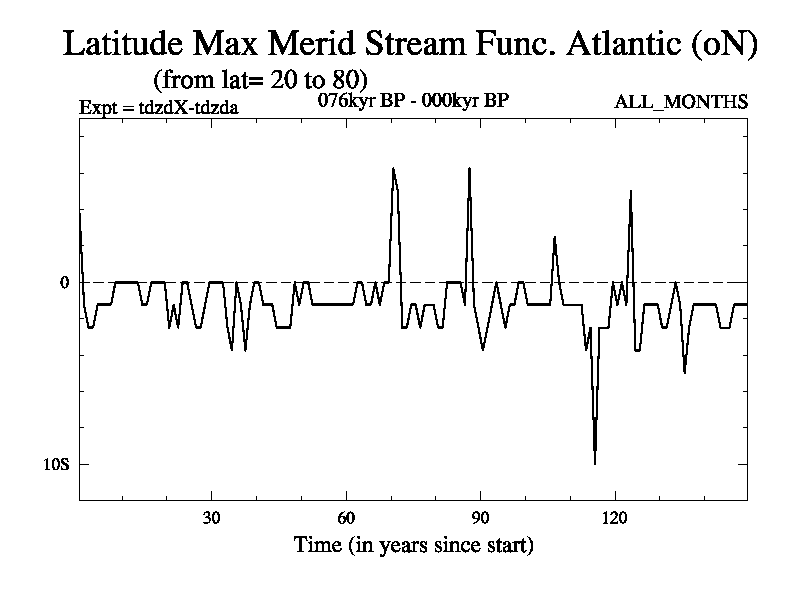 Latitude Max Merid Stream Func. Atlantic (oN)
(from lat= 20 to 80)
Expt = tdzdX-tdzda
076kyr BP - 000kyr BP
ALL_MONTHS

0
10S

30
60
90
120
Time (in years since start)